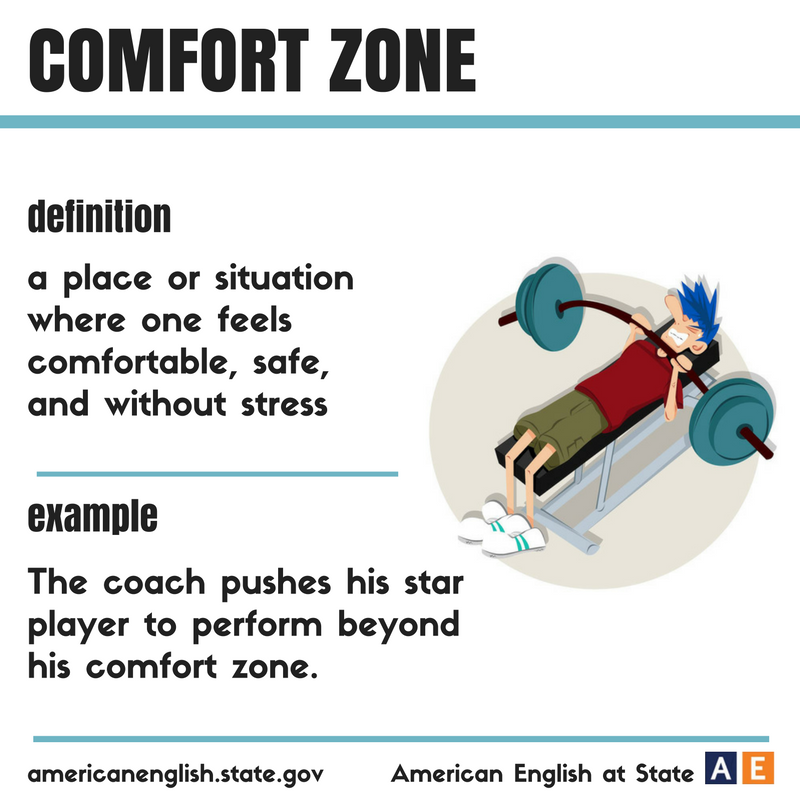 COMFORT ZONE

definition

a place or situation where one feels comfortable, safe, and without stress

example

The coach pushes his star player to perform beyond his comfort zone.

americanenglish.state.gov

American English at State

AE